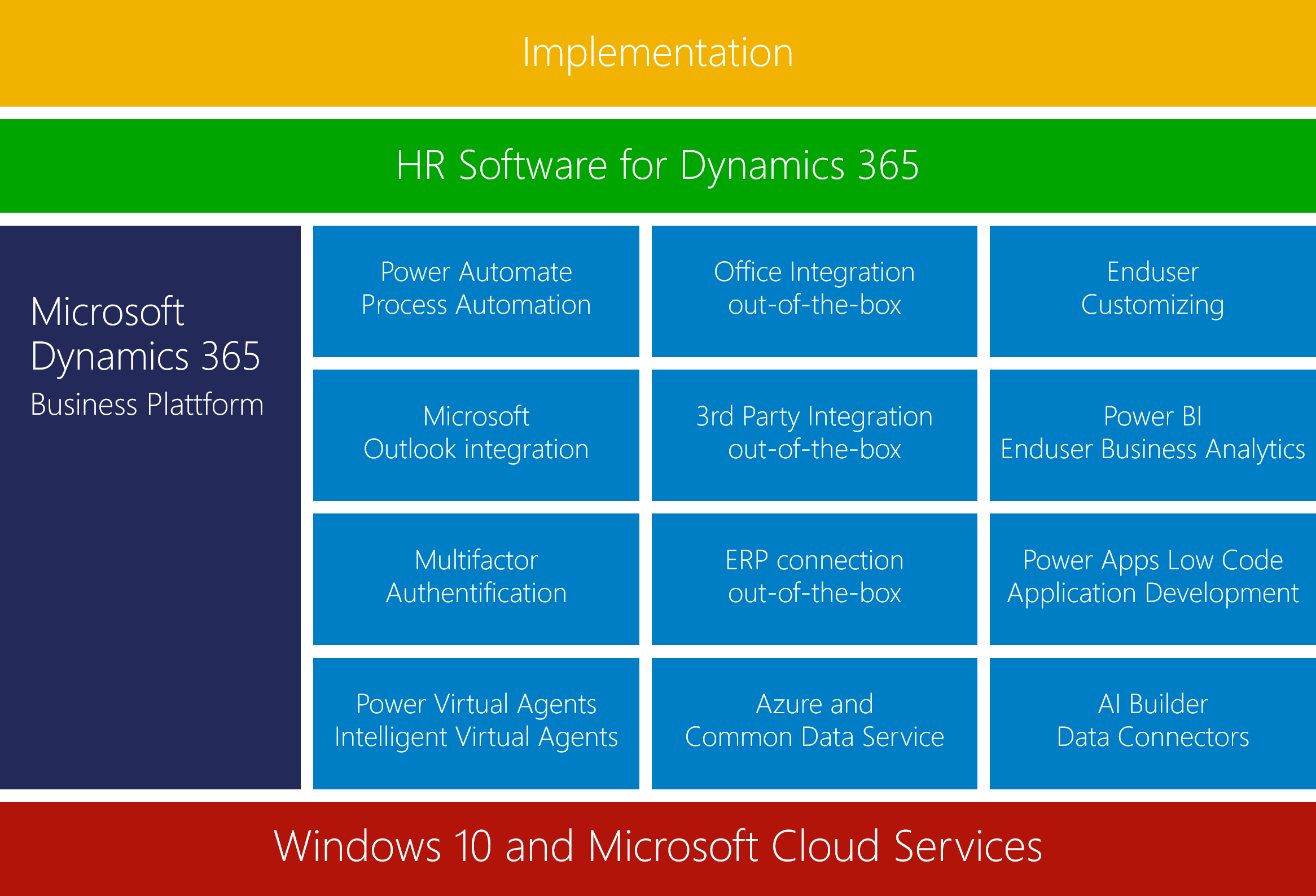 Implementation

HR Software for Dynamics 365

Microsoft Dynamics 365
Business Plattform

Power Automate
Process Automation

Office Integration
out-of-the-box

Enduser
Customizing

Microsoft
Outlook integration

3rd Party Integration
out-of-the-box

Power BI
Enduser Business Analytics

Multifactor
Authentification

ERP connection
out-of-the-box

Power Apps Low Code
Application Development

Power Virtual Agents
Intelligent Virtual Agents

Azure and
Common Data Service

AI Builder
Data Connectors

Windows 10 and Microsoft Cloud Services